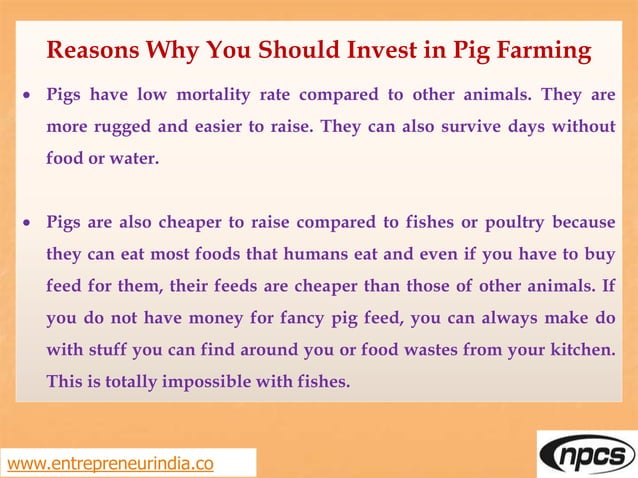 Reasons Why You Should Invest in Pig Farming

• Pigs have low mortality rate compared to other animals. They are more rugged and easier to raise. They can also survive days without food or water.

• Pigs are also cheaper to raise compared to fishes or poultry because they can eat most foods that humans eat and even if you have to buy feed for them, their feeds are cheaper than those of other animals. If you do not have money for fancy pig feed, you can always make do with stuff you can find around you or food wastes from your kitchen. This is totally impossible with fishes.

www.entrepreneurindia.co

npcs